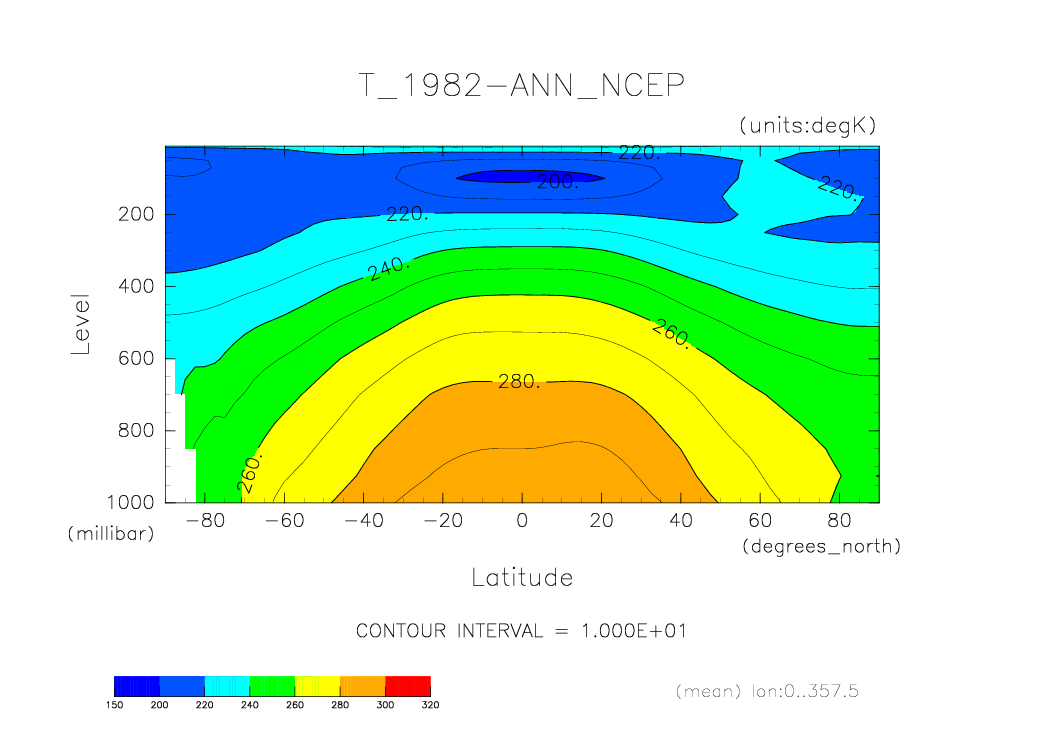 T_1982-ANN_NCEP

(units:degK)

220.
200.
220.
220.
240.
260.
280.
260.

Level

200
400
600
800
1000
(millibar)

-80 -60 -40 -20 0 20 40 60 80
(degrees_north)

Latitude

CONTOUR INTERVAL = 1.000E+01

150 200 220 240 260 280 300 320

(mean) lon:0..357.5